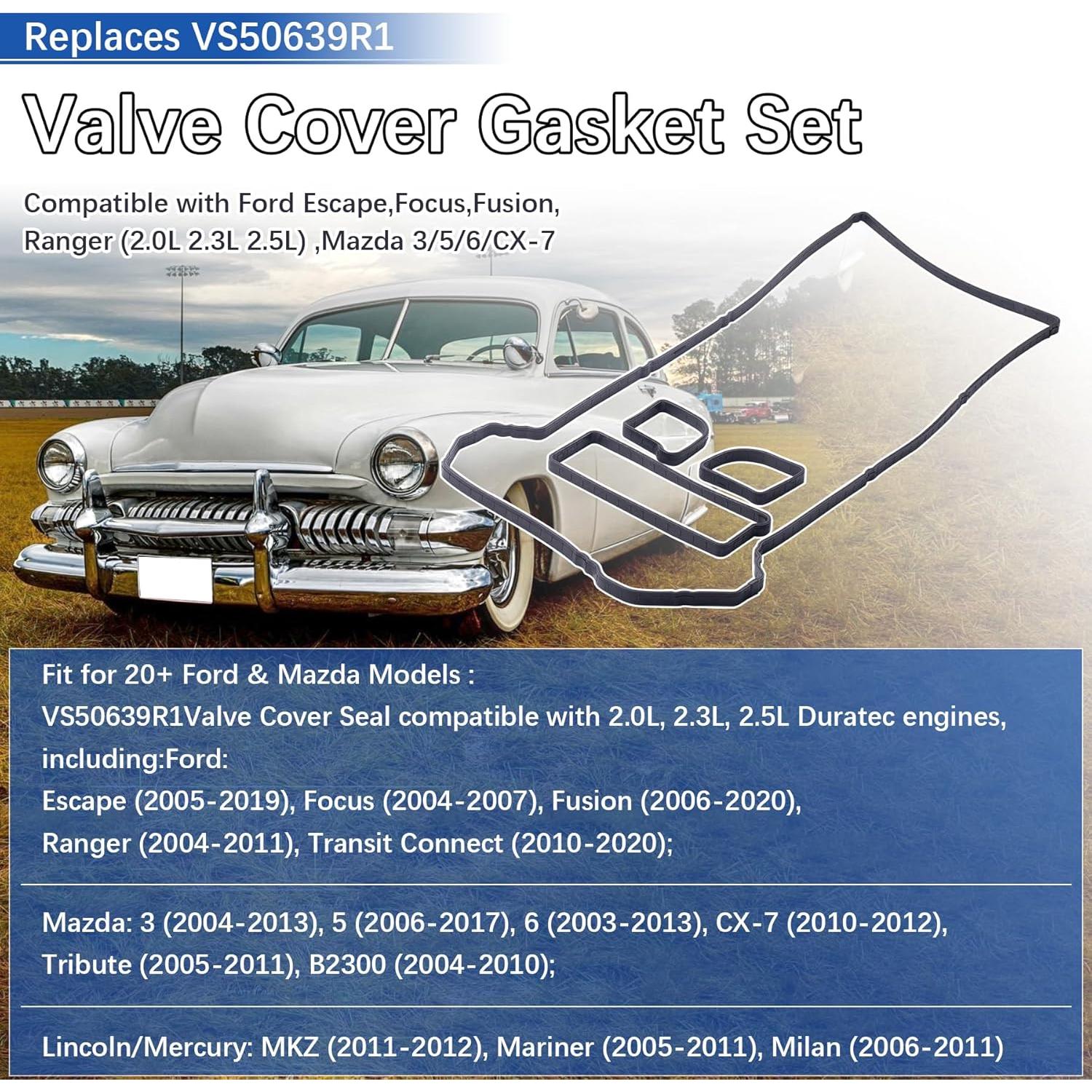 Replaces VS50639R1

Valve Cover Gasket Set

Compatible with Ford Escape,Focus,Fusion, Ranger (2.0L 2.3L 2.5L) ,Mazda 3/5/6/CX-7

Fit for 20+ Ford & Mazda Models :
VS50639R1Valve Cover Seal compatible with 2.0L, 2.3L, 2.5L Duratec engines, including:Ford:
Escape (2005-2019), Focus (2004-2007), Fusion (2006-2020), Ranger (2004-2011), Transit Connect (2010-2020);

Mazda: 3 (2004-2013), 5 (2006-2017), 6 (2003-2013), CX-7 (2010-2012), Tribute (2005-2011), B2300 (2004-2010);

Lincoln/Mercury: MKZ (2011-2012), Mariner (2005-2011), Milan (2006-2011)